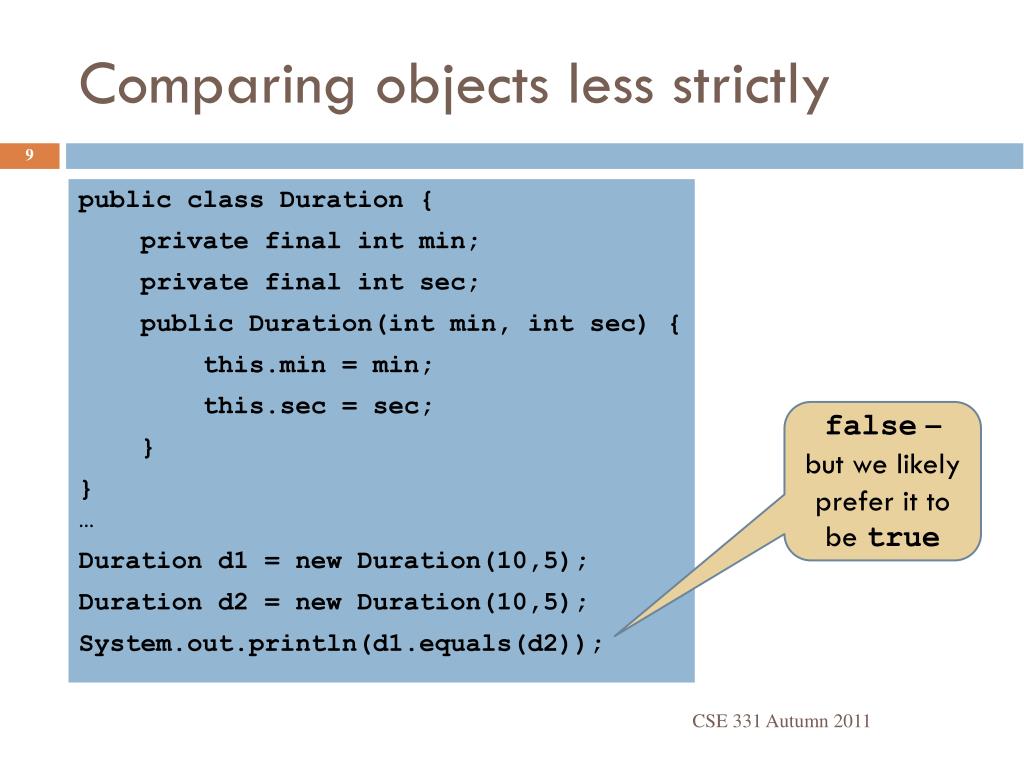 Comparing objects less strictly

9

public class Duration {
private final int min;
private final int sec;
public Duration(int min, int sec) {
this.min = min;
this.sec = sec;
}
}
…
Duration d1 = new Duration(10,5);
Duration d2 = new Duration(10,5);
System.out.println(d1.equals(d2));

false – but we likely prefer it to be true

CSE 331 Autumn 2011